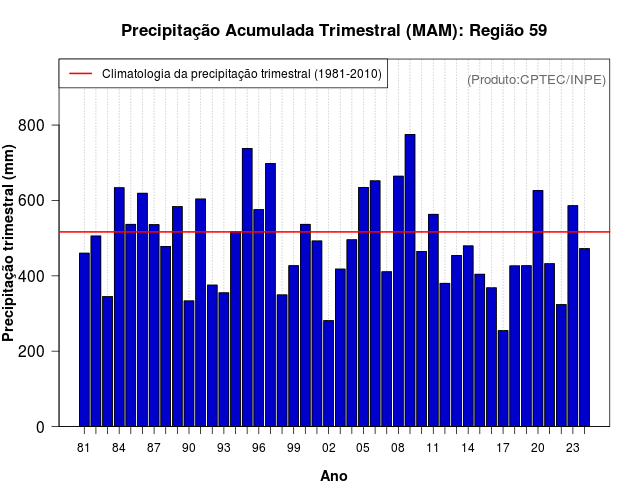 Precipitação Acumulada Trimestral (MAM): Região 59

Climatologia da precipitação trimestral (1981-2010)

(Produto:CPTEC/INPE)

Precipitação trimestral (mm)

800
600
400
200
0

81 84 87 90 93 96 99 02 05 08 11 14 17 20 23

Ano